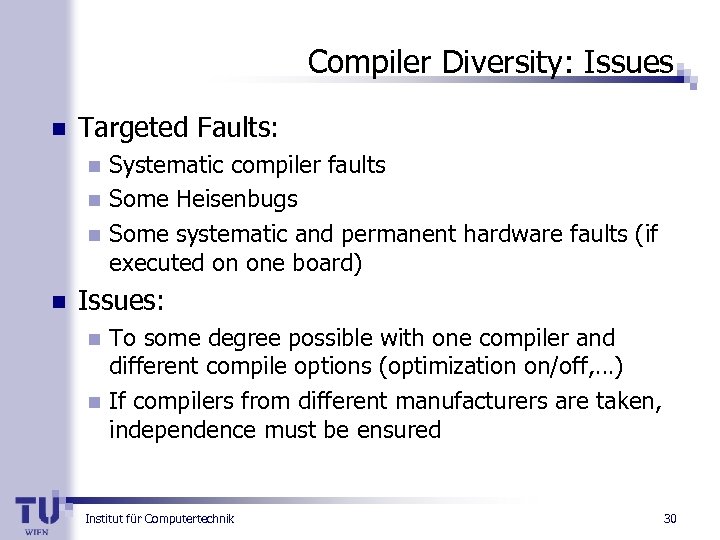 Compiler Diversity: Issues

Targeted Faults:

Systematic compiler faults

Some Heisenbugs

Some systematic and permanent hardware faults (if executed on one board)

Issues:

To some degree possible with one compiler and different compile options (optimization on/off,…)

If compilers from different manufacturers are taken, independence must be ensured

TU WIEN

Institut für Computertechnik

30